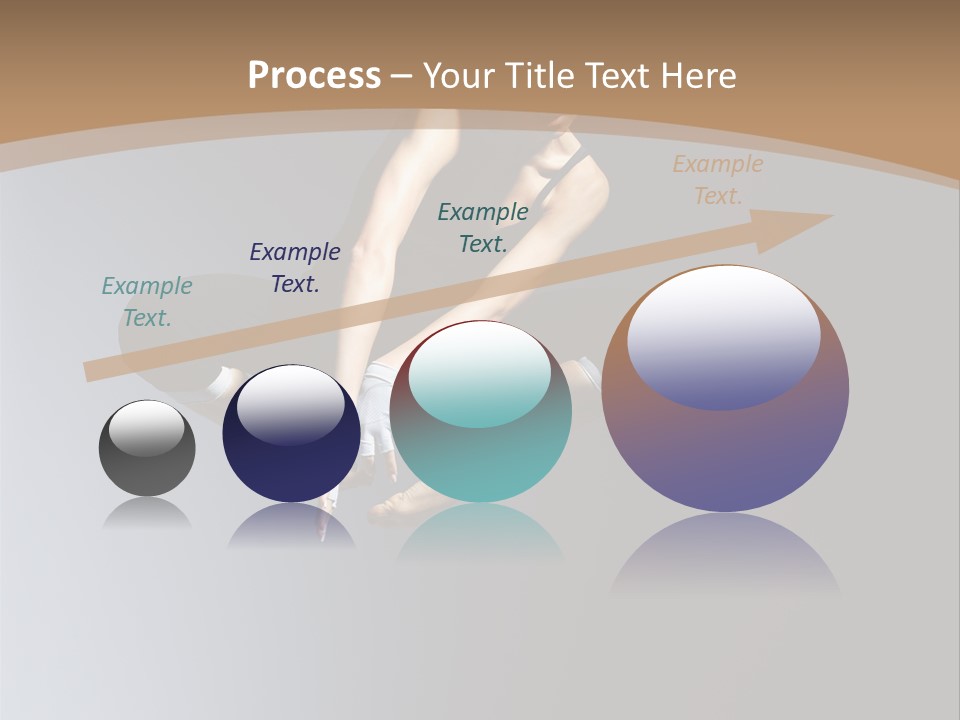 Process – Your Title Text Here

Example Text.

Example Text.

Example Text.

Example Text.